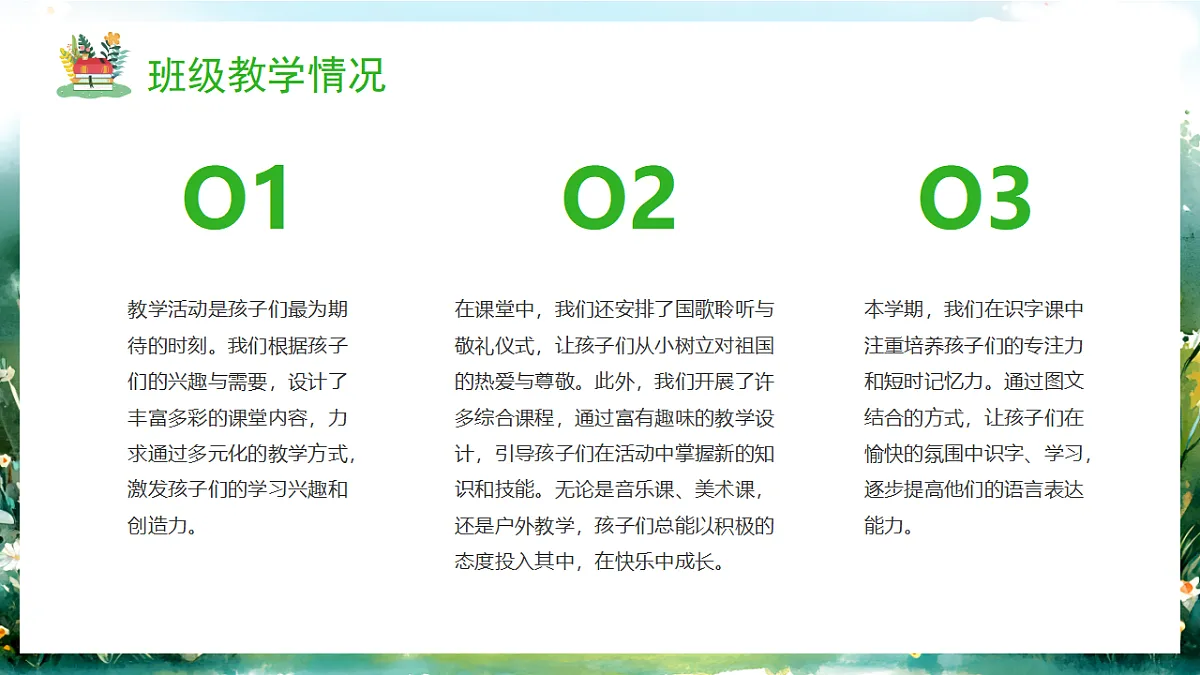 班级教学情况

01

教学活动是孩子们最为期待的时刻。我们根据孩子们的兴趣与需要，设计了丰富多彩的课堂内容，力求通过多元化的教学方式，激发孩子们的学习兴趣和创造力。

02

在课堂中，我们还安排了国歌聆听与敬礼仪式，让孩子们从小树立对祖国的热爱与尊敬。此外，我们开展了许多综合课程，通过富有趣味的教学设计，引导孩子们在活动中掌握新的知识和技能。无论是音乐课、美术课，还是户外教学，孩子们总能以积极的态度投入其中，在快乐中成长。

03

本学期，我们在识字课中注重培养孩子们的专注力和短时记忆力。通过图文结合的方式，让孩子们在愉快的氛围中识字、学习，逐步提高他们的语言表达能力。